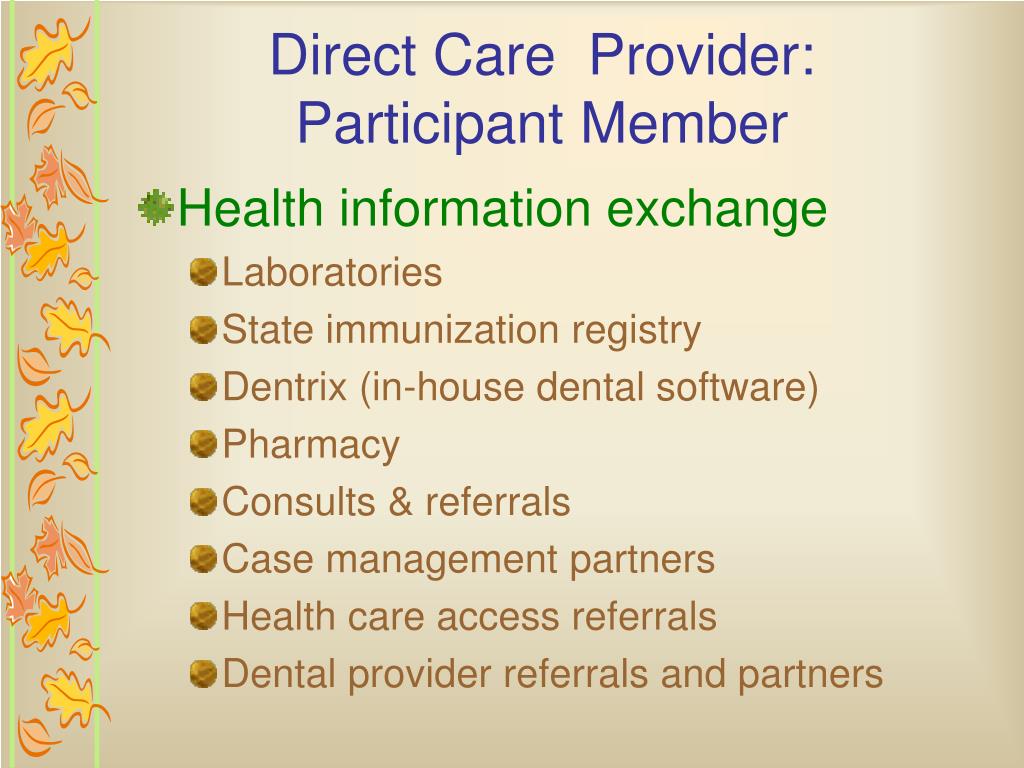 Direct Care Provider: Participant Member

Health information exchange

Laboratories

State immunization registry

Dentrix (in-house dental software)

Pharmacy

Consults & referrals

Case management partners

Health care access referrals

Dental provider referrals and partners